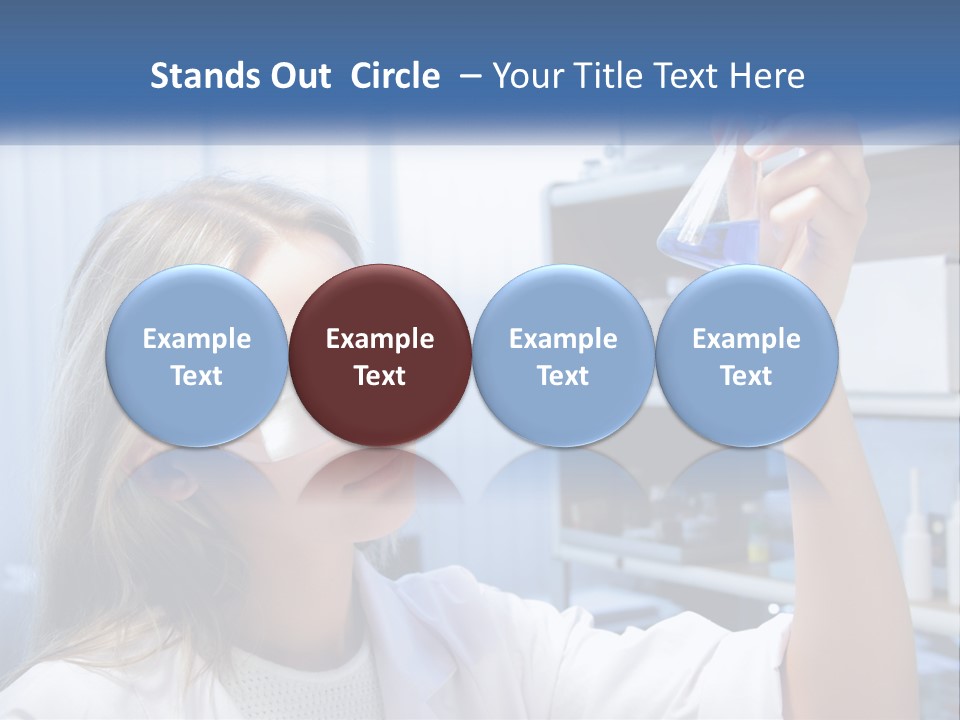 Stands Out Circle – Your Title Text Here

Example Text

Example Text

Example Text

Example Text